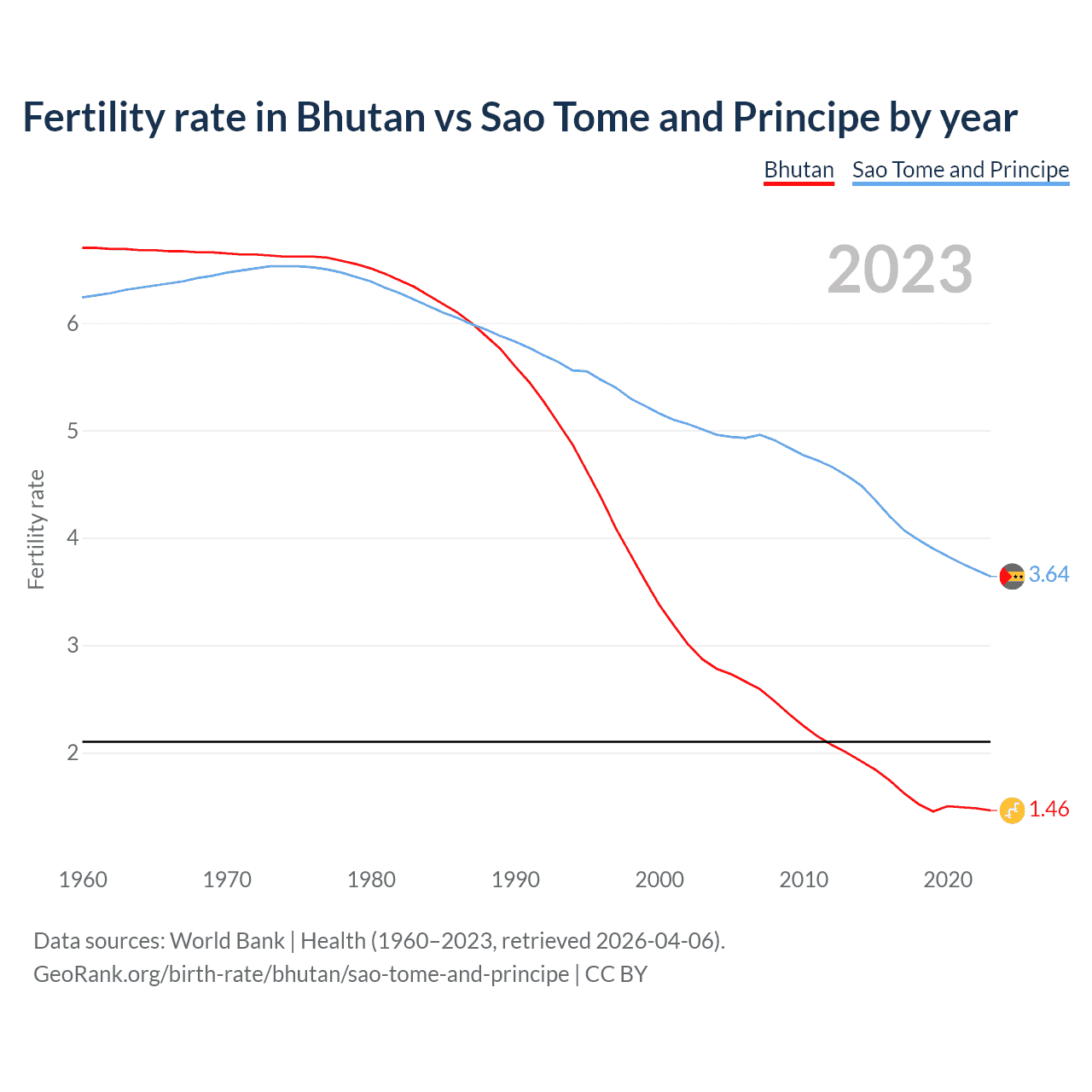 Fertility rate in Bhutan vs Sao Tome and Principe by year

Bhutan Sao Tome and Principe

2023

Fertility rate

6
5
4
3
2

3.64
1.46

1960 1970 1980 1990 2000 2010 2020

Data sources: World Bank | Health (1960–2023, retrieved 2026-04-06).
GeoRank.org/birth-rate/bhutan/sao-tome-and-principe | CC BY